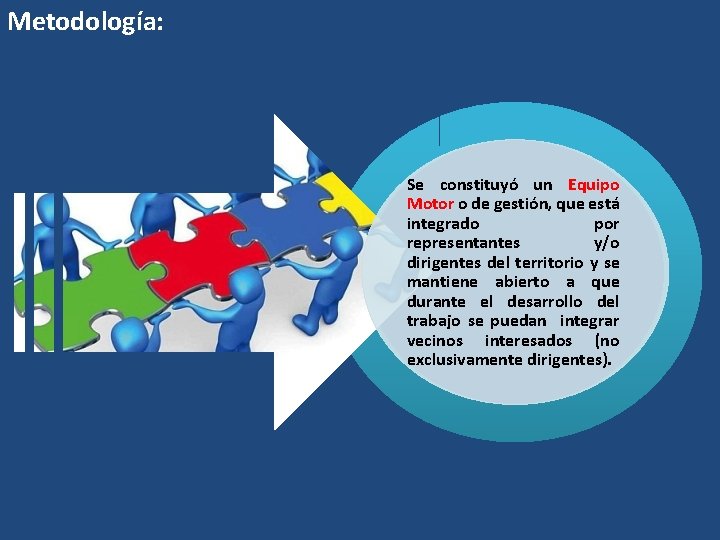 Metodología:

Se constituyó un Equipo Motor o de gestión, que está integrado por representantes y/o dirigentes del territorio y se mantiene abierto a que durante el desarrollo del trabajo se puedan integrar vecinos interesados (no exclusivamente dirigentes).